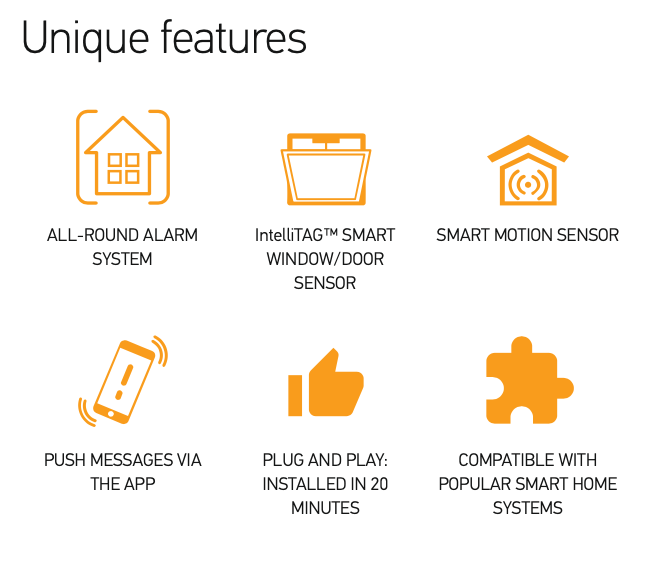 Unique features

ALL-ROUND ALARM SYSTEM

IntelliTAG™ SMART WINDOW/DOOR SENSOR

SMART MOTION SENSOR

PUSH MESSAGES VIA THE APP

PLUG AND PLAY: INSTALLED IN 20 MINUTES

COMPATIBLE WITH POPULAR SMART HOME SYSTEMS